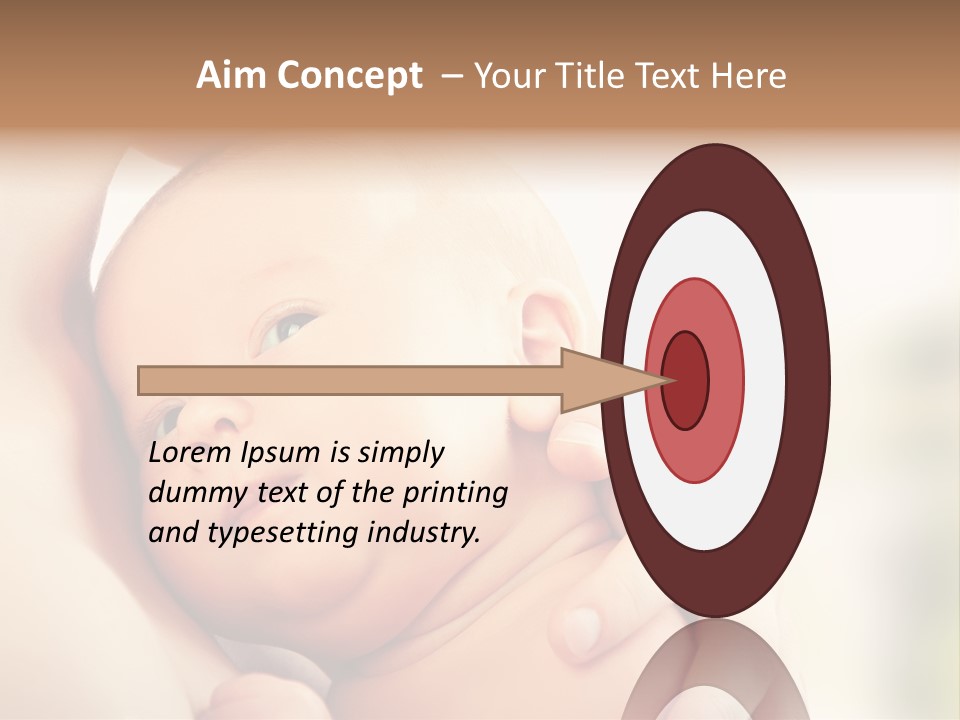 Aim Concept – Your Title Text Here

Lorem Ipsum is simply dummy text of the printing and typesetting industry.